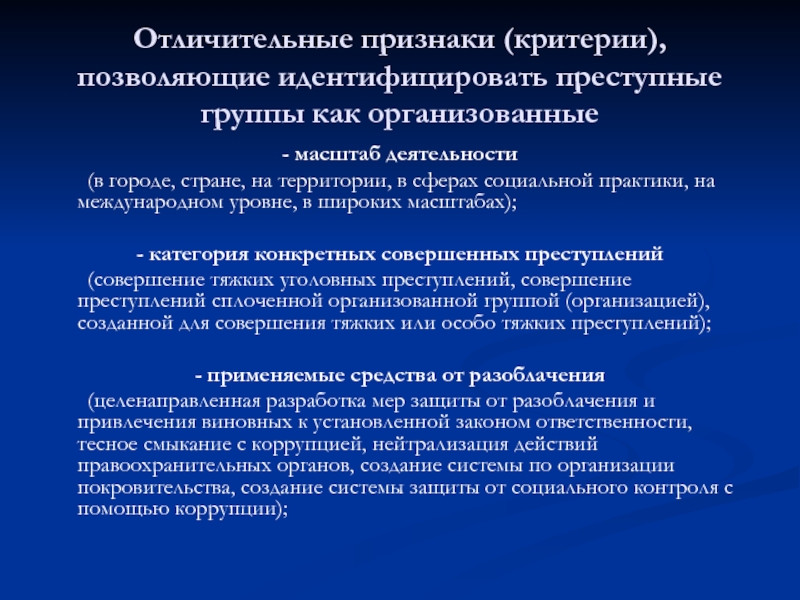 Отличительные признаки (критерии), позволяющие идентифицировать преступные группы как организованные

- масштаб деятельности

(в городе, стране, на территории, в сферах социальной практики, на международном уровне, в широких масштабах);

- категория конкретных совершенных преступлений

(совершение тяжких уголовных преступлений, совершение преступлений сплоченной организованной группой (организацией), созданной для совершения тяжких или особо тяжких преступлений);

- применяемые средства от разоблачения

(целенаправленная разработка мер защиты от разоблачения и привлечения виновных к установленной законом ответственности, тесное смыкание с коррупцией, нейтрализация действий правоохранительных органов, создание системы по организации покровительства, создание системы защиты от социального контроля с помощью коррупции);